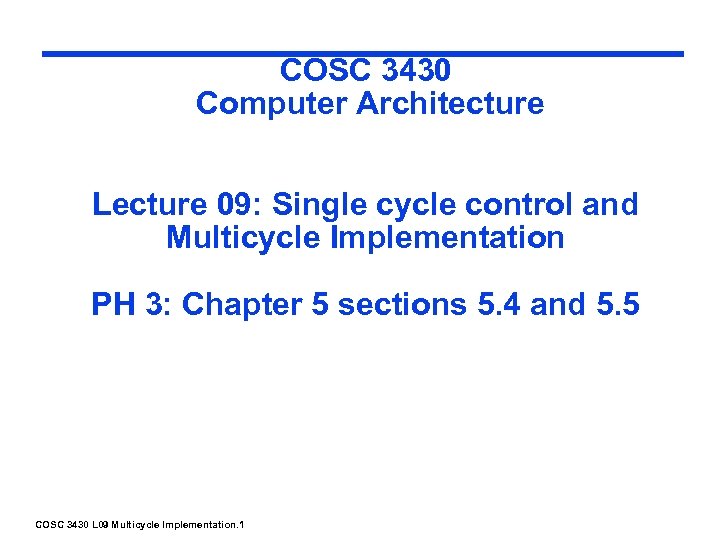 COSC 3430
Computer Architecture

Lecture 09: Single cycle control and Multicycle Implementation

PH 3: Chapter 5 sections 5.4 and 5.5

COSC 3430 L09 Multicycle Implementation.1